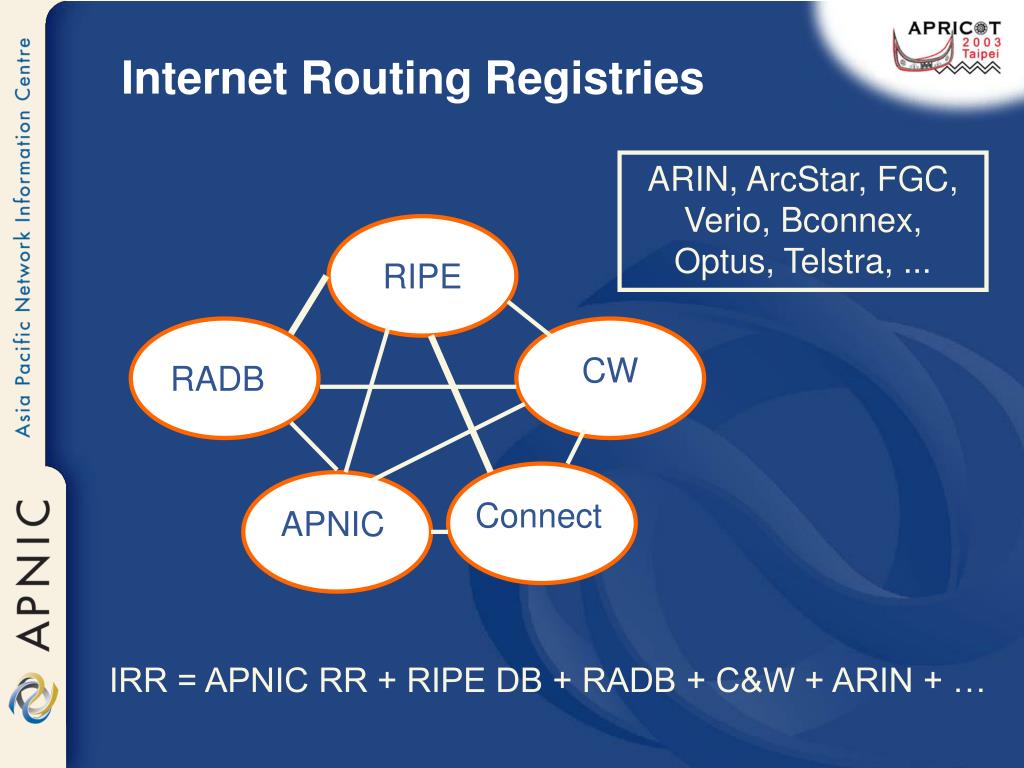 Asia Pacific Network Information Centre

APNIC

APRICOT 2003 Taipei

Internet Routing Registries

ARIN, ArcStar, FGC, Verio, Bconnex, Optus, Telstra, ...

RIPE

RADB

CW

APNIC

Connect

IRR = APNIC RR + RIPE DB + RADB + C&W + ARIN + …